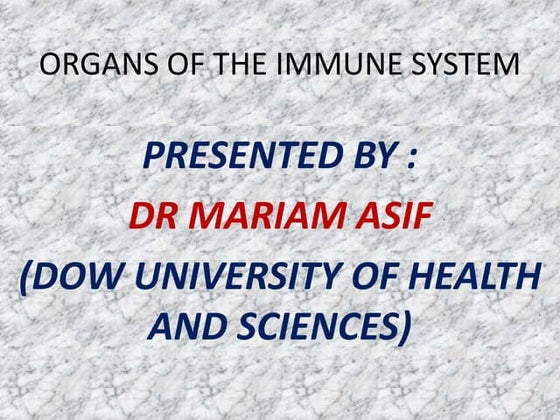 ORGANS OF THE IMMUNE SYSTEM

PRESENTED BY :

DR MARIAM ASIF

(DOW UNIVERSITY OF HEALTH AND SCIENCES)